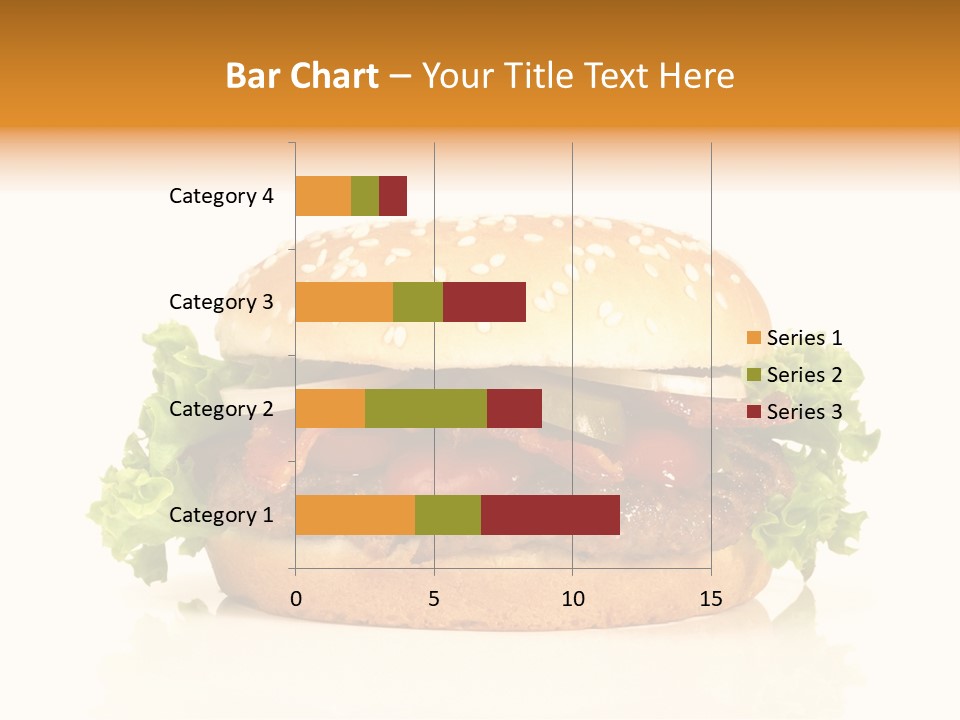 Bar Chart – Your Title Text Here

Category 4
Category 3
Category 2
Category 1

0 5 10 15

Series 1
Series 2
Series 3